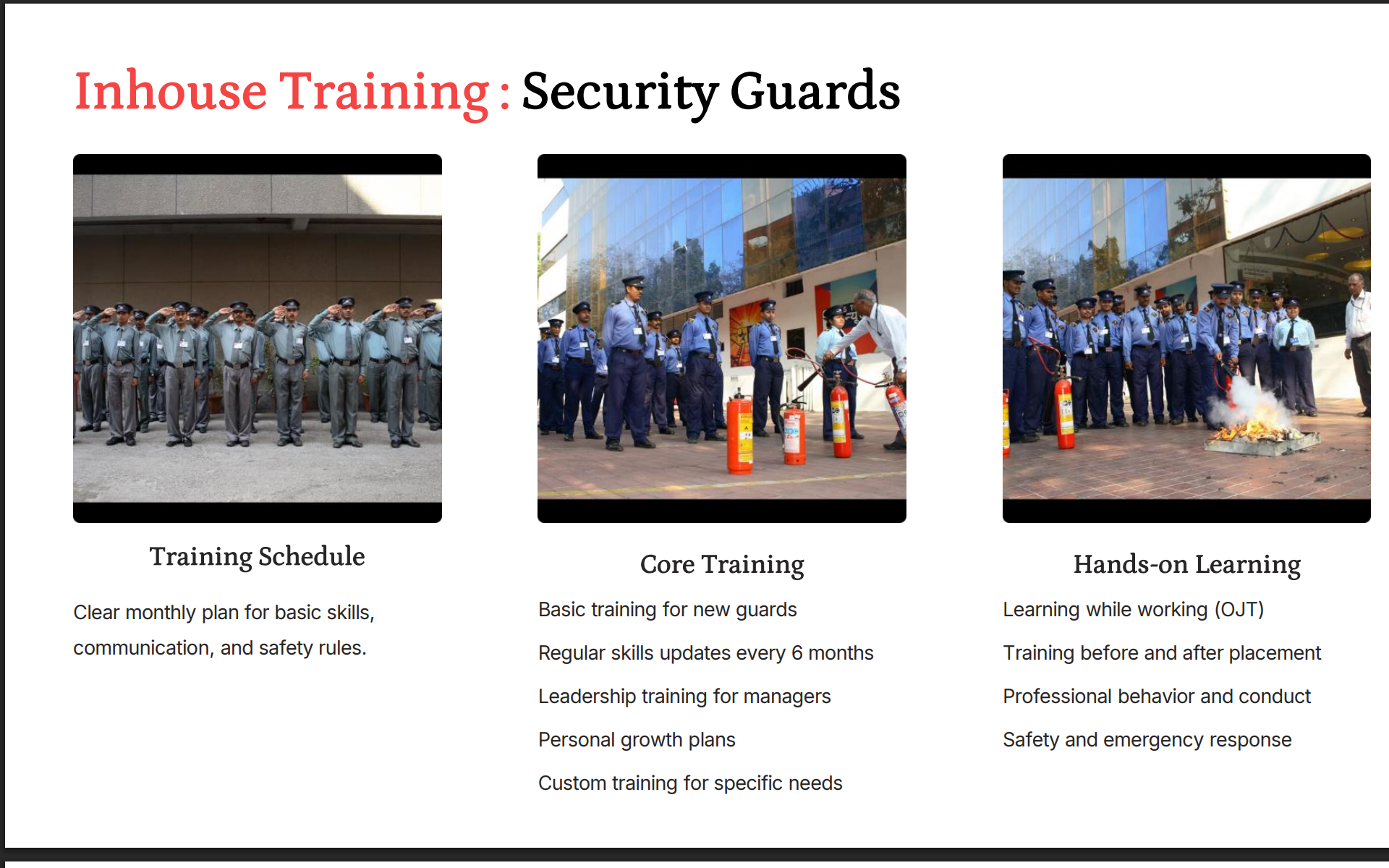 Inhouse Training : Security Guards

Training Schedule

Clear monthly plan for basic skills, communication, and safety rules.

Core Training

Basic training for new guards

Regular skills updates every 6 months

Leadership training for managers

Personal growth plans

Custom training for specific needs

Hands-on Learning

Learning while working (OJT)

Training before and after placement

Professional behavior and conduct

Safety and emergency response